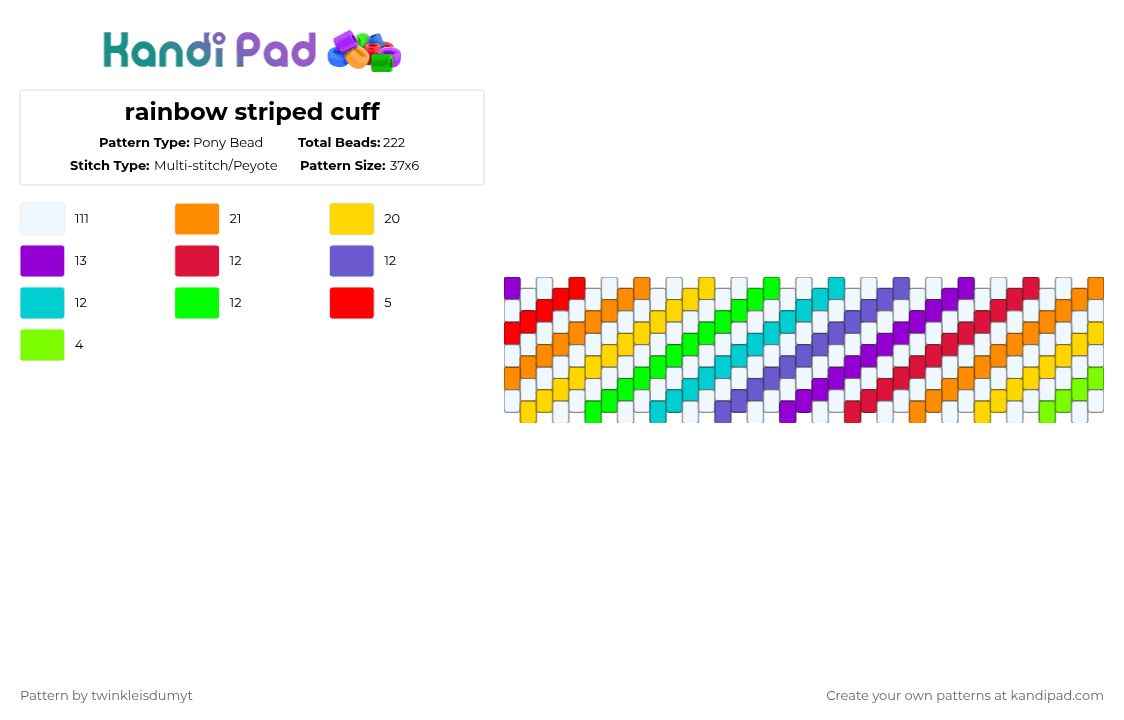 Kandi Pad

rainbow striped cuff

Pattern Type: Pony Bead
Total Beads: 222
Stitch Type: Multi-stitch/Peyote
Pattern Size: 37x6

111
21
20
13
12
12
12
12
5
4

Pattern by twinkleisdumyt

Create your own patterns at kandipad.com